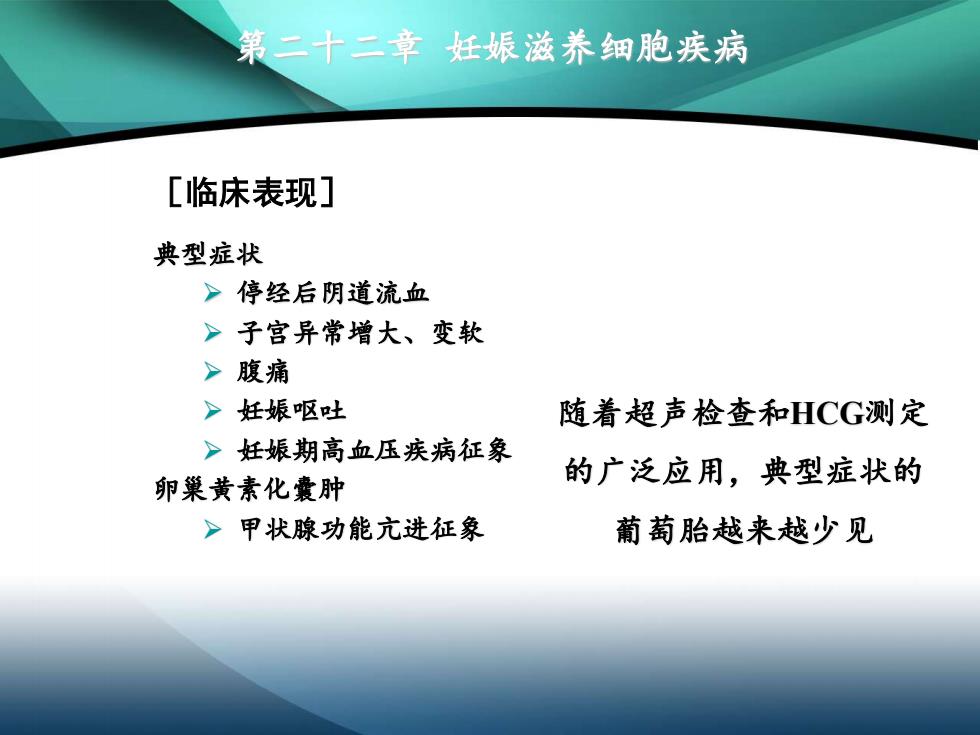 第二十二章 妊娠滋养细胞疾病

［临床表现］

典型症状
➢ 停经后阴道流血
➢ 子宫异常增大、变软
➢ 腹痛
➢ 妊娠呕吐
➢ 妊娠期高血压疾病征象
卵巢黄素化囊肿
➢ 甲状腺功能亢进征象

随着超声检查和HCG测定的广泛应用，典型症状的葡萄胎越来越少见